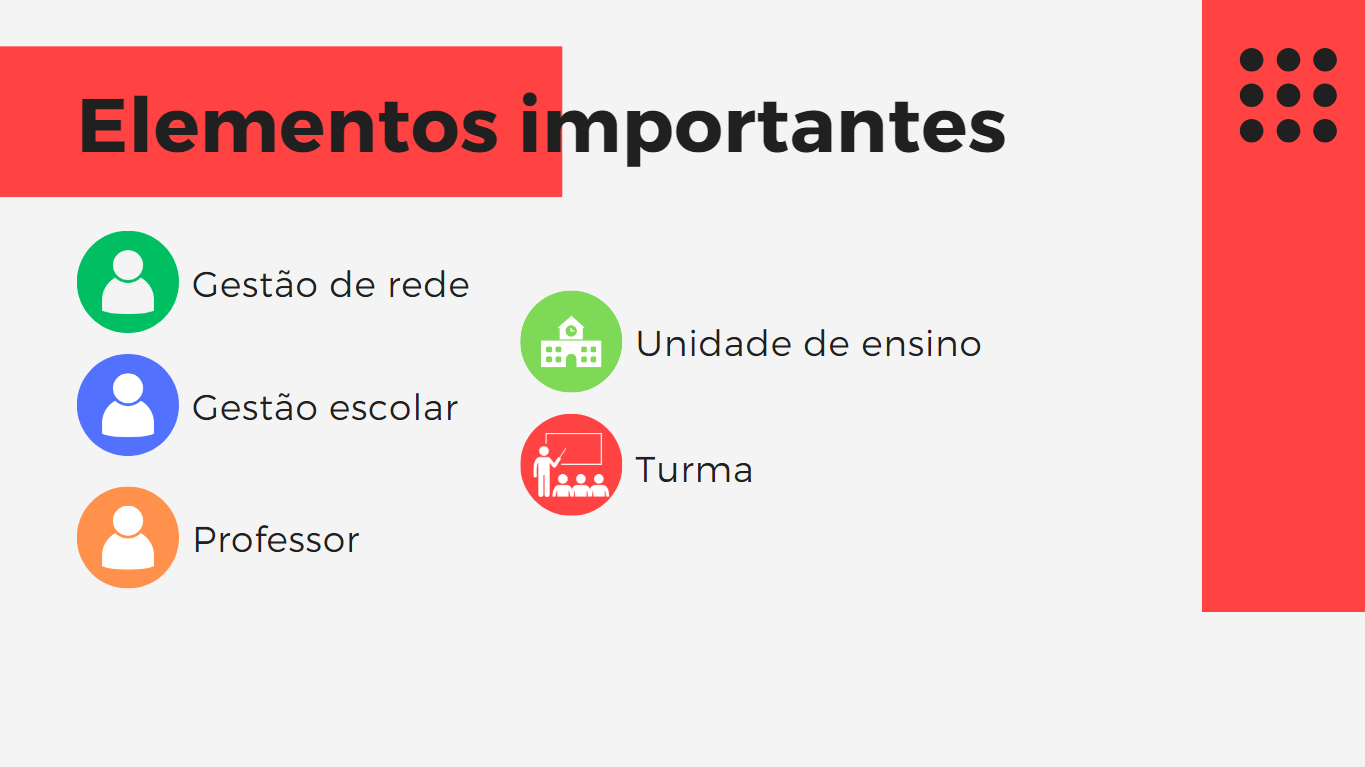 Elementos importantes

Gestão de rede

Gestão escolar

Professor

Unidade de ensino

Turma